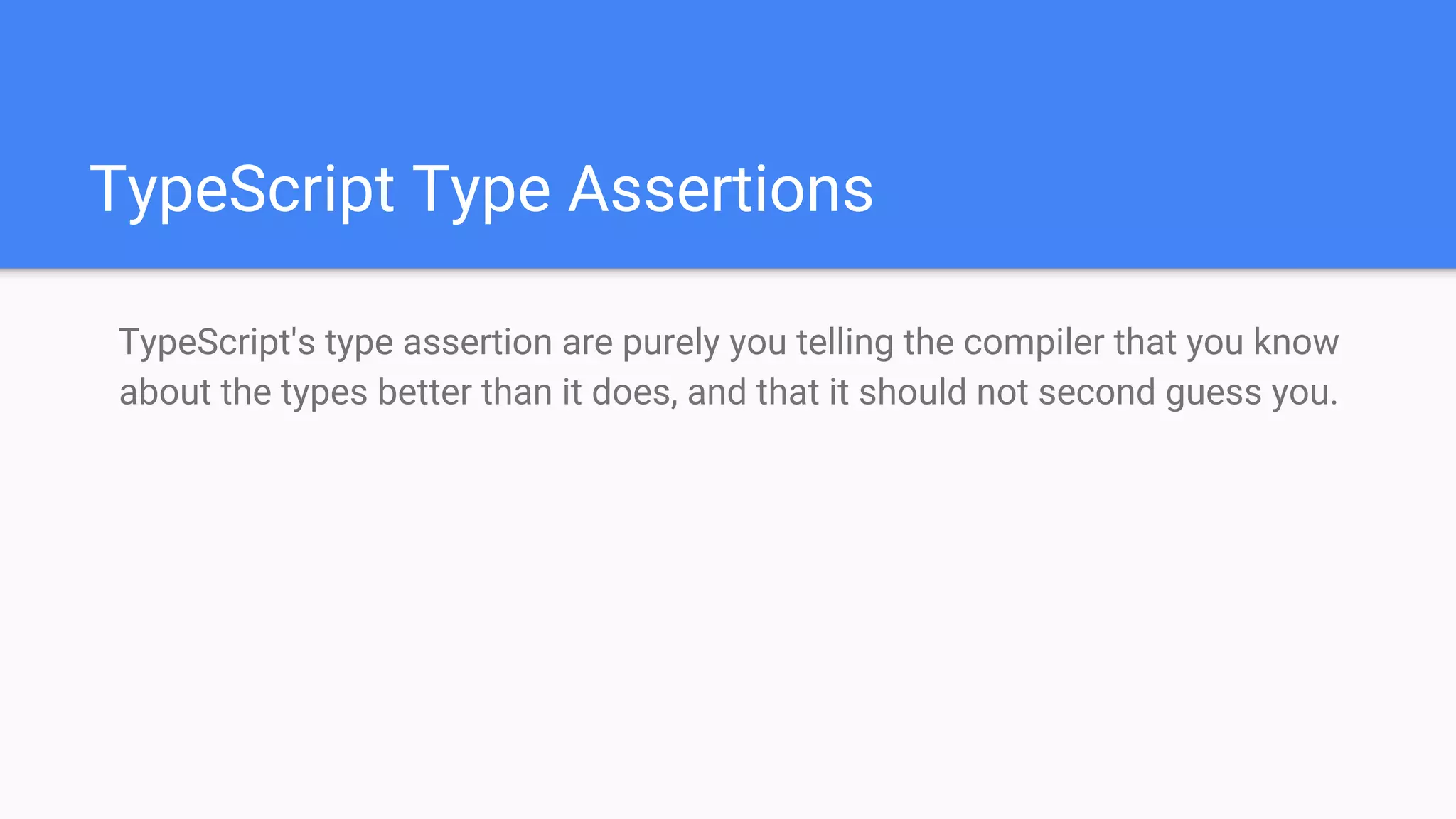 TypeScript Type Assertions

TypeScript's type assertion are purely you telling the compiler that you know about the types better than it does, and that it should not second guess you.